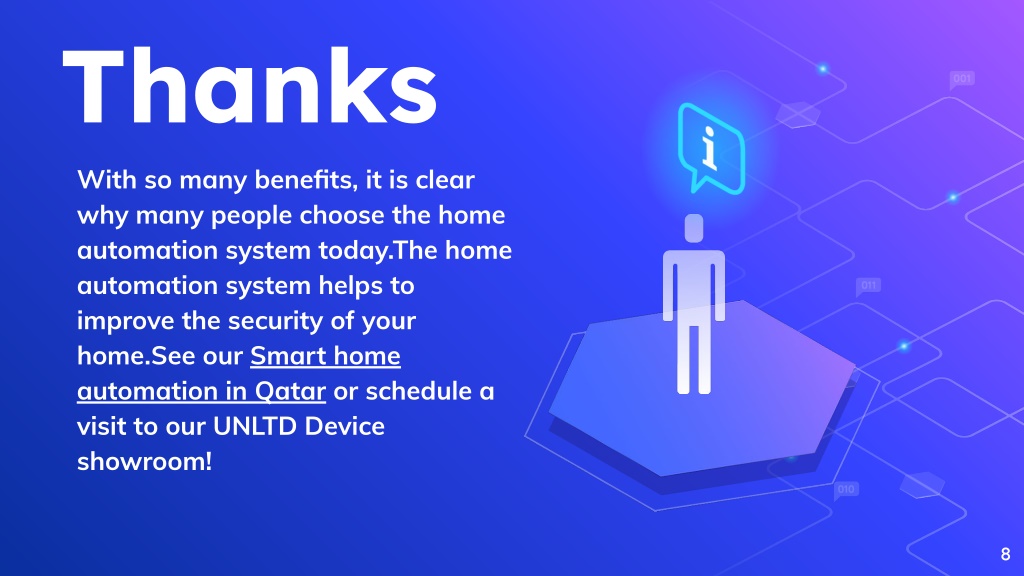 Thanks

With so many benefits, it is clear why many people choose the home automation system today.The home automation system helps to improve the security of your home.See our Smart home automation in Qatar or schedule a visit to our UNLTD Device showroom!

i

001

011

010

8